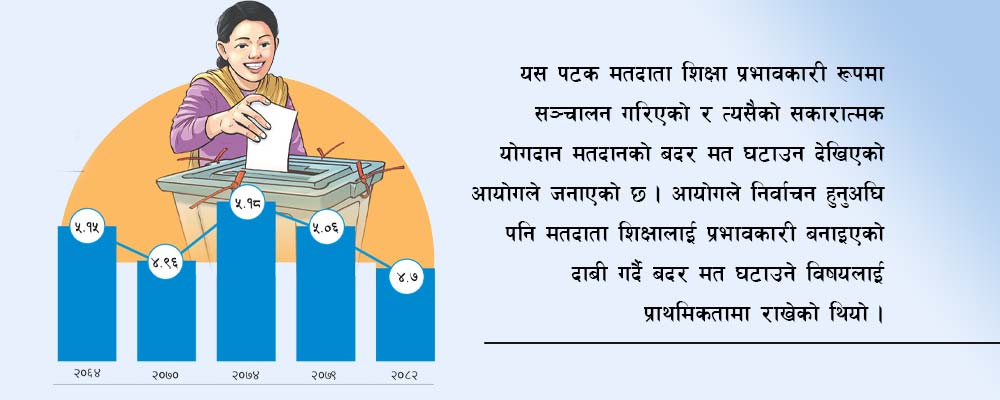 ५.१५
४.९६
५.१८
५.०६
४.७
२०६४
२०७०
२०७४
२०७९
२०८२

यस पटक मतदाता शिक्षा प्रभावकारी रूपमा सञ्चालन गरिएको र त्यसैको सकारात्मक योगदान मतदानको बदर मत घटाउन देखिएको आयोगले जनाएको छ । आयोगले निर्वाचन हुनुअघि पनि मतदाता शिक्षालाई प्रभावकारी बनाइएको दाबी गर्दै बदर मत घटाउने विषयलाई प्राथमिकतामा राखेको थियो ।